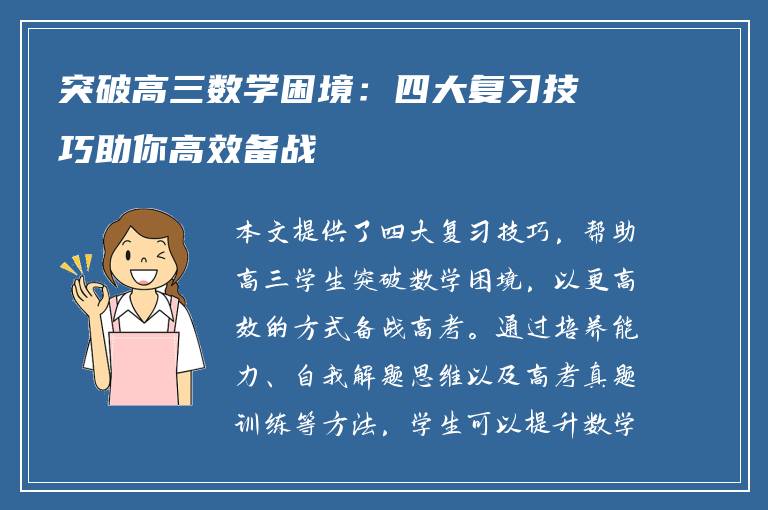 突破高三数学困境：四大复习技巧助你高效备战

本文提供了四大复习技巧，帮助高三学生突破数学困境，以更高效的方式备战高考。通过培养能力、自我解题思维以及高考真题训练等方法，学生可以提升数学